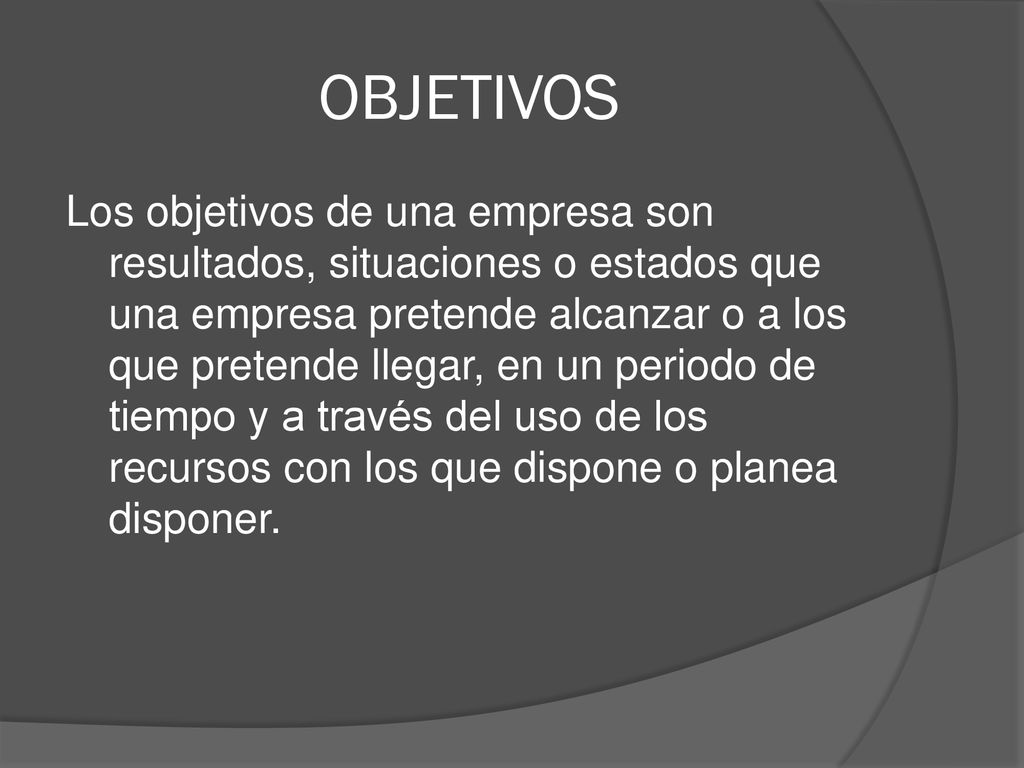 OBJETIVOS

Los objetivos de una empresa son resultados, situaciones o estados que una empresa pretende alcanzar o a los que pretende llegar, en un periodo de tiempo y a través del uso de los recursos con los que dispone o planea disponer.